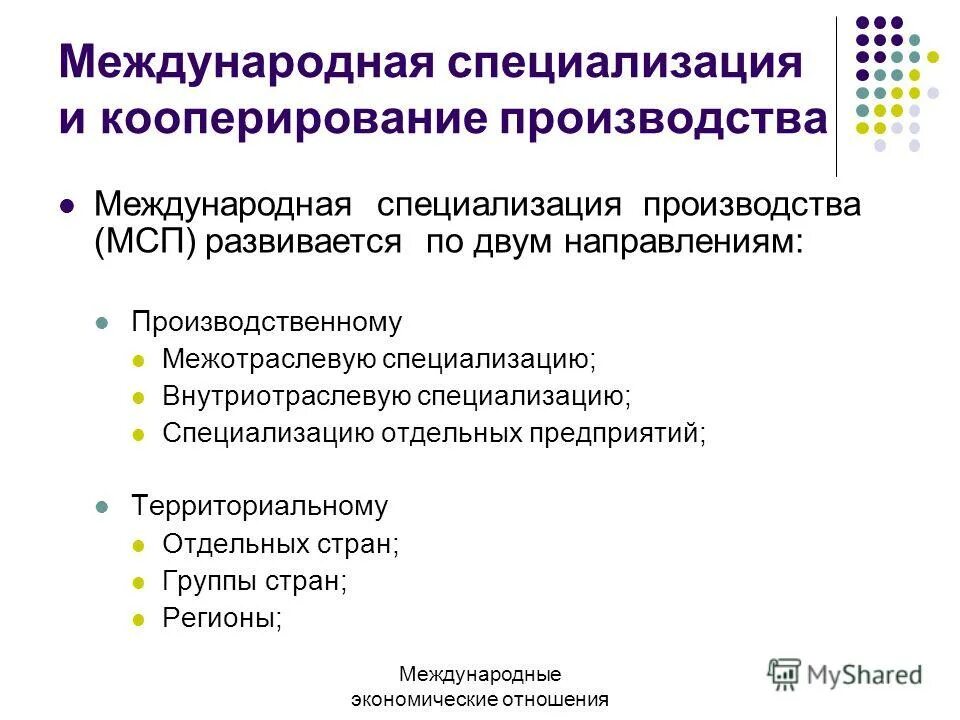 Международная специализация и кооперирование производства

Международная специализация производства (МСП) развивается по двум направлениям:

Производственному

Межотраслевую специализацию;

Внутриотраслевую специализацию;

Специализацию отдельных предприятий;

Территориальному

Отдельных стран;

Группы стран;

Регионы;

Международные экономические отношения

MyShared